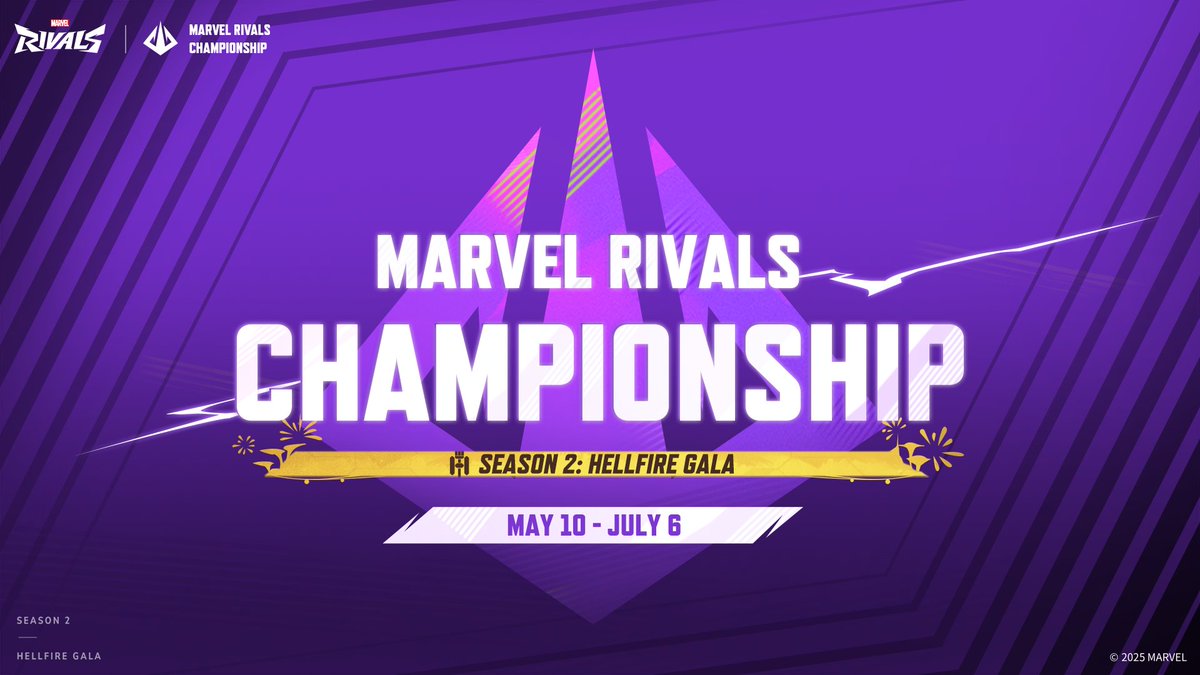 MARVEL RIVALS

MARVEL RIVALS CHAMPIONSHIP

MARVEL RIVALS
CHAMPIONSHIP

SEASON 2: HELLFIRE GALA

MAY 10 - JULY 6

SEASON 2

HELLFIRE GALA

© 2025 MARVEL